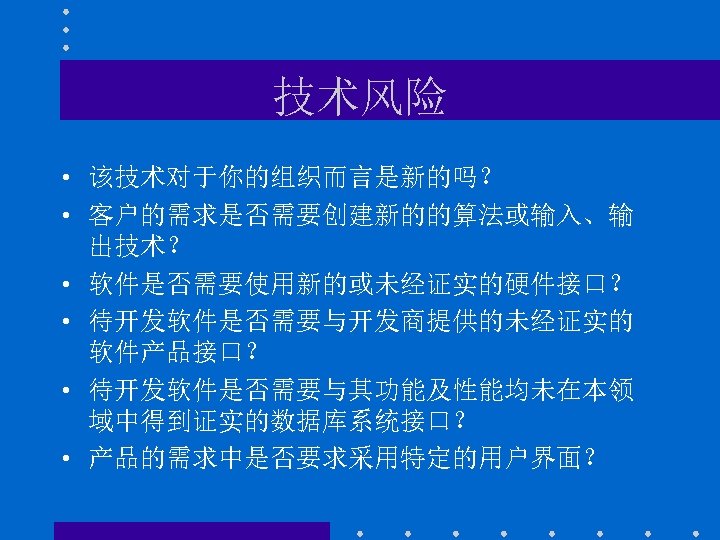 技术风险

• 该技术对于你的组织而言是新的吗？
• 客户的需求是否需要创建新的的算法或输入、输出技术？
• 软件是否需要使用新的或未经证实的硬件接口？
• 待开发软件是否需要与开发商提供的未经证实的软件产品接口？
• 待开发软件是否需要与其功能及性能均未在本领域中得到证实的数据库系统接口？
• 产品的需求中是否要求采用特定的用户界面？